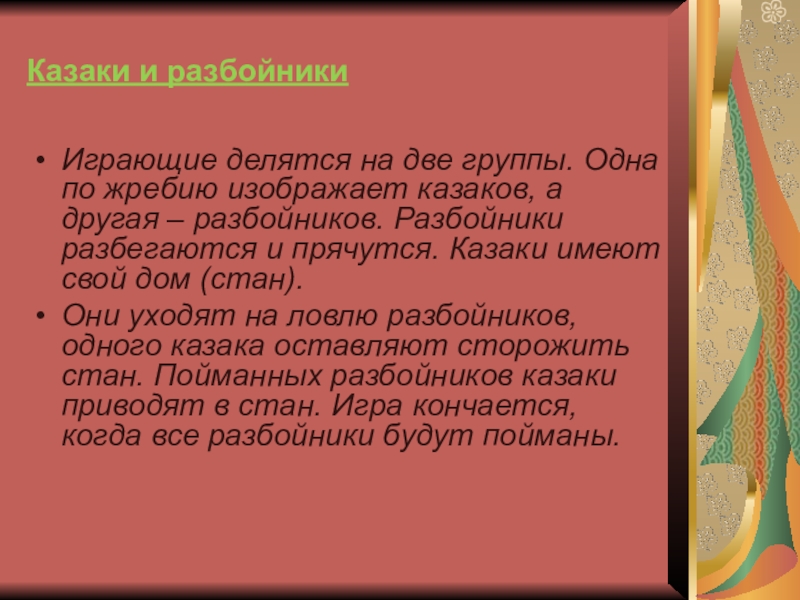 Казаки и разбойники

• Играющие делятся на две группы. Одна по жребию изображает казаков, а другая – разбойников. Разбойники разбегаются и прячутся. Казаки имеют свой дом (стан).

• Они уходят на ловлю разбойников, одного казака оставляют сторожить стан. Пойманных разбойников казаки приводят в стан. Игра кончается, когда все разбойники будут пойманы.